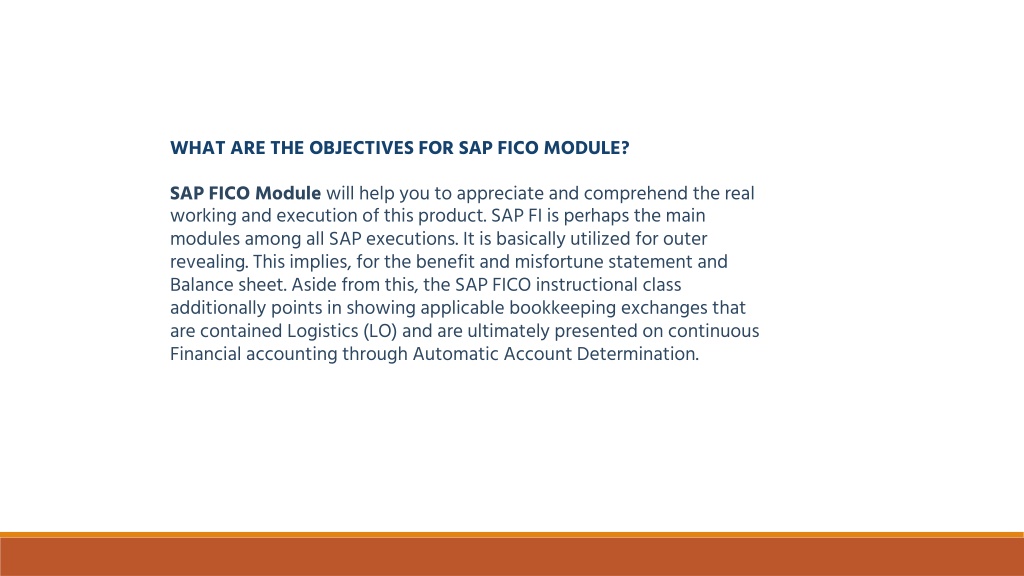 WHAT ARE THE OBJECTIVES FOR SAP FICO MODULE?

SAP FICO Module will help you to appreciate and comprehend the real working and execution of this product. SAP FI is perhaps the main modules among all SAP executions. It is basically utilized for outer revealing. This implies, for the benefit and misfortune statement and Balance sheet. Aside from this, the SAP FICO instructional class additionally points in showing applicable bookkeeping exchanges that are contained Logistics (LO) and are ultimately presented on continuous Financial accounting through Automatic Account Determination.